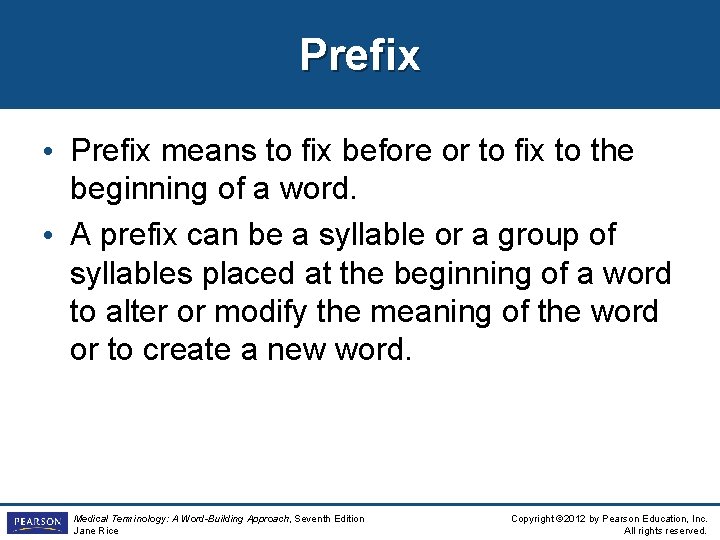 Prefix

• Prefix means to fix before or to fix to the beginning of a word.

• A prefix can be a syllable or a group of syllables placed at the beginning of a word to alter or modify the meaning of the word or to create a new word.

PEARSON

Medical Terminology: A Word-Building Approach, Seventh Edition
Jane Rice

Copyright ©2012 by Pearson Education, Inc.
All rights reserved.